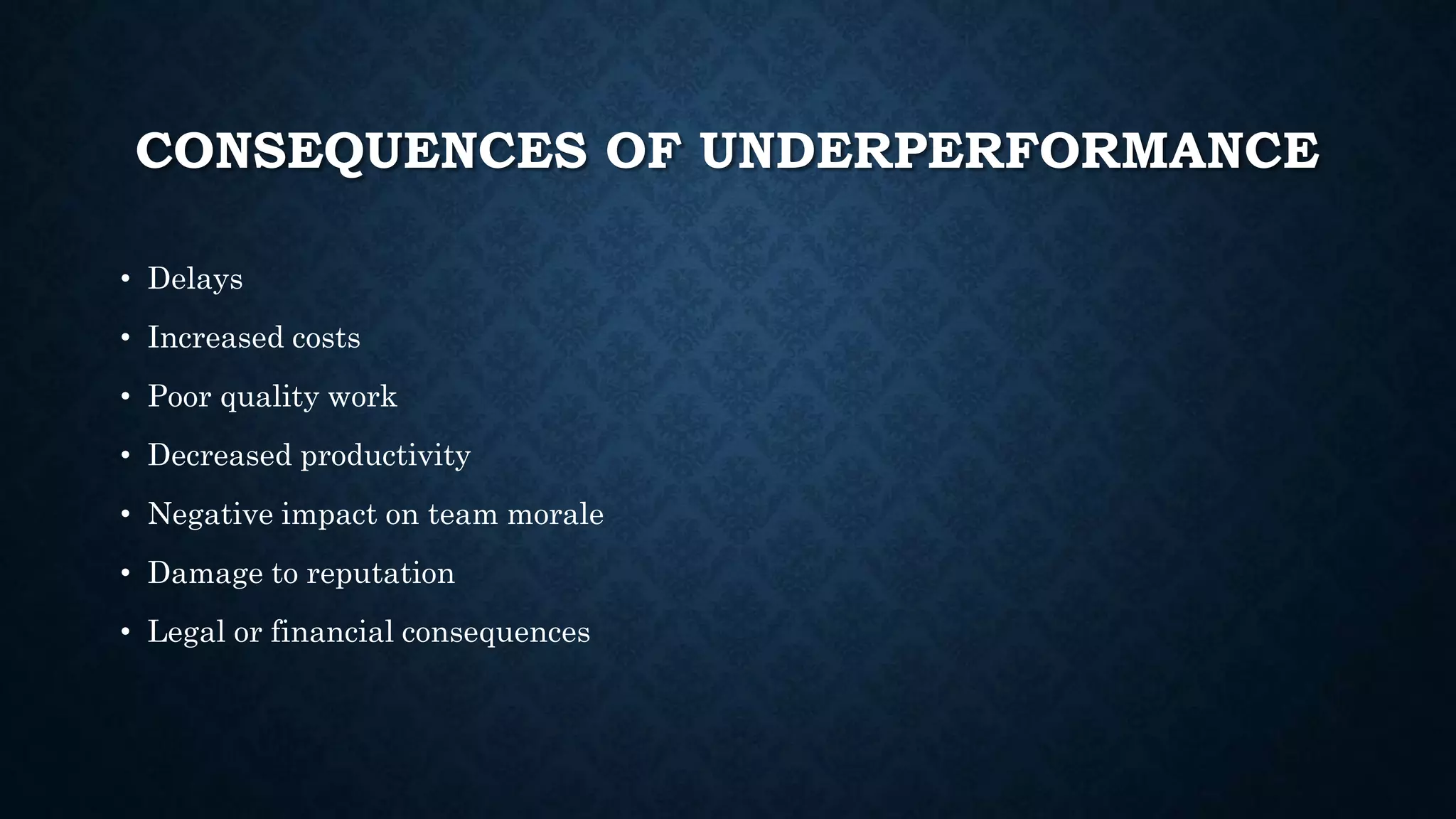 CONSEQUENCES OF UNDERPERFORMANCE

• Delays
• Increased costs
• Poor quality work
• Decreased productivity
• Negative impact on team morale
• Damage to reputation
• Legal or financial consequences